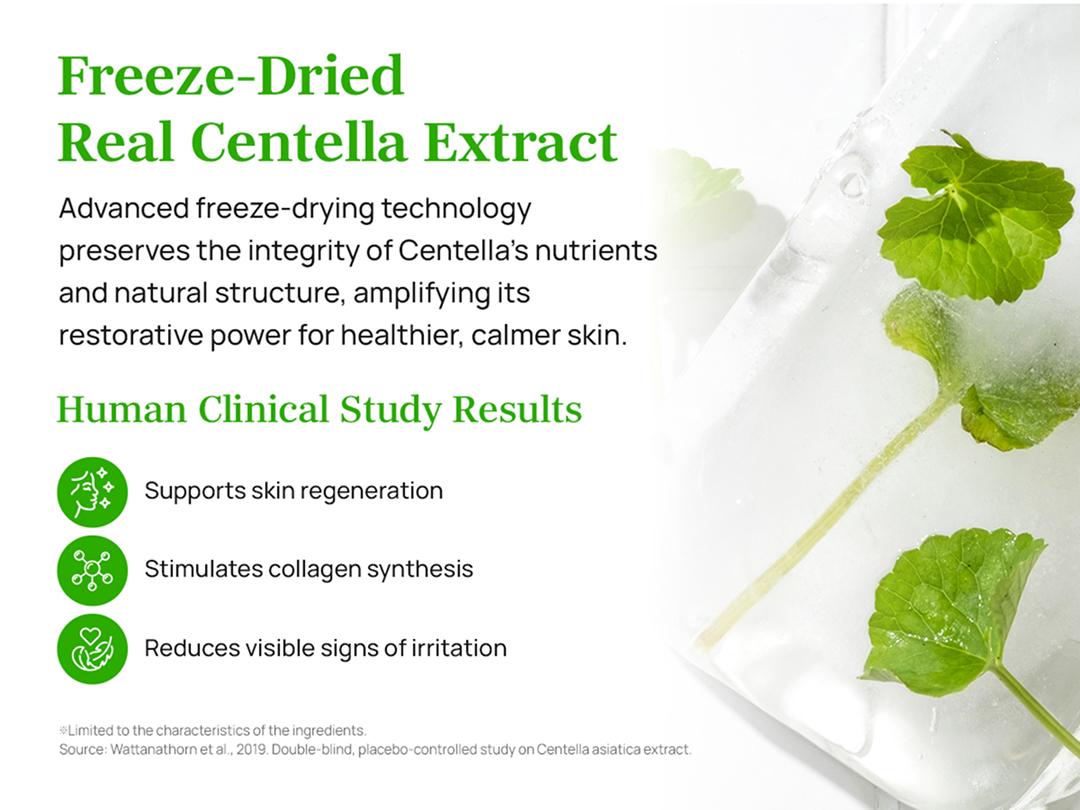 Freeze-Dried
Real Centella Extract

Advanced freeze-drying technology preserves the integrity of Centella's nutrients and natural structure, amplifying its restorative power for healthier, calmer skin.

Human Clinical Study Results

Supports skin regeneration

Stimulates collagen synthesis

Reduces visible signs of irritation

※Limited to the characteristics of the ingredients.
Source: Wattanathorn et al., 2019. Double-blind, placebo-controlled study on Centella asiatica extract.